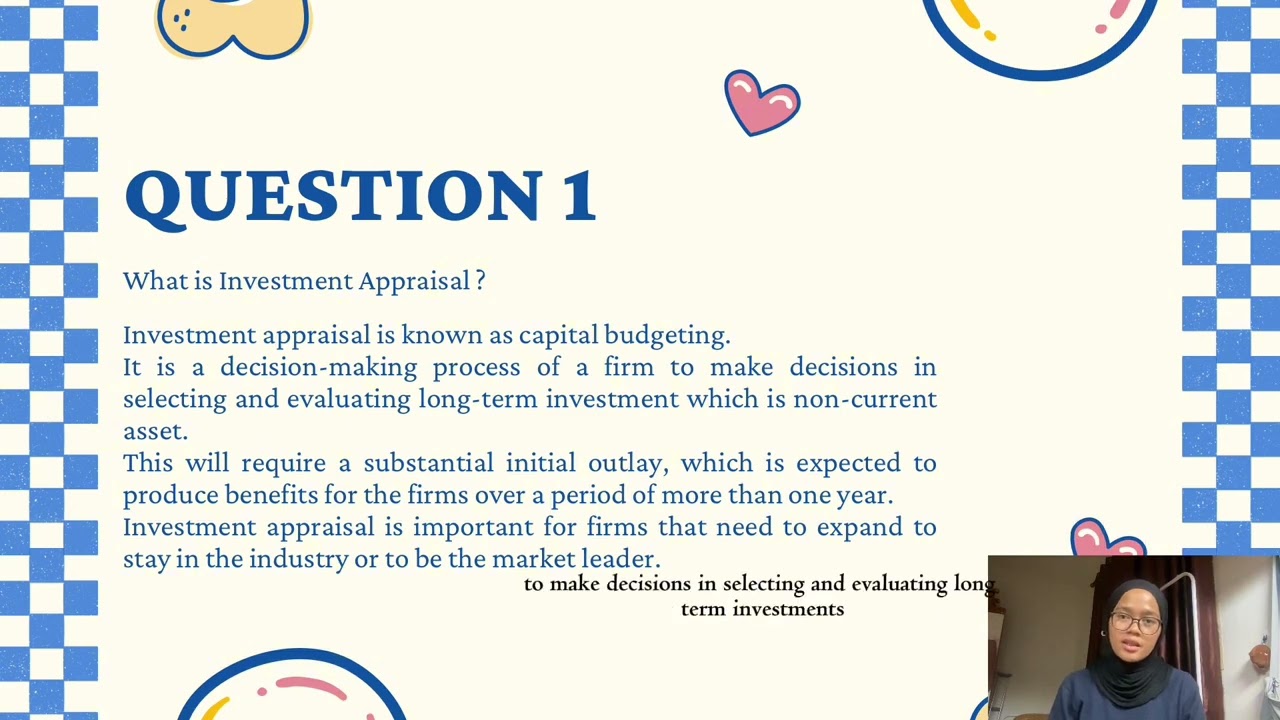 QUESTION 1

What is Investment Appraisal ?

Investment appraisal is known as capital budgeting.
It is a decision-making process of a firm to make decisions in selecting and evaluating long-term investment which is non-current asset.
This will require a substantial initial outlay, which is expected to produce benefits for the firms over a period of more than one year.
Investment appraisal is important for firms that need to expand to stay in the industry or to be the market leader.

to make decisions in selecting and evaluating long term investments